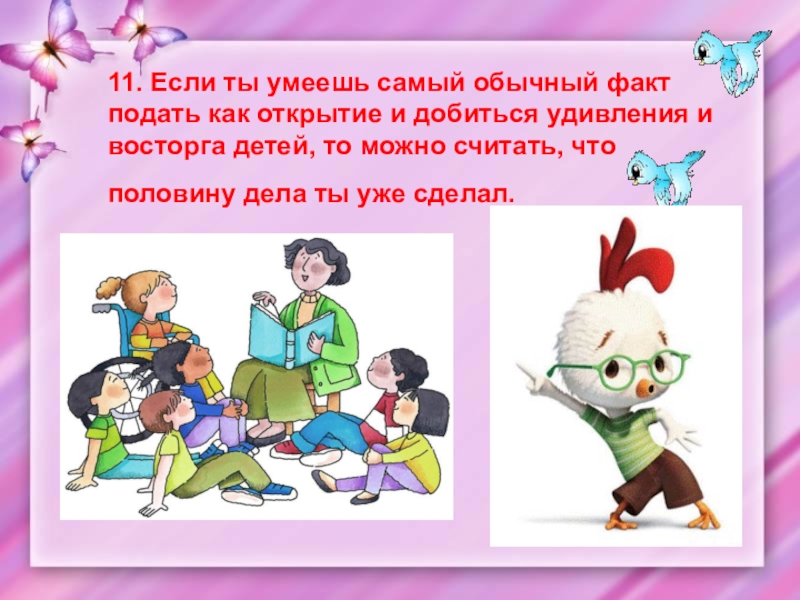 11. Если ты умеешь самый обычный факт подать как открытие и добиться удивления и восторга детей, то можно считать, что

половину дела ты уже сделал.